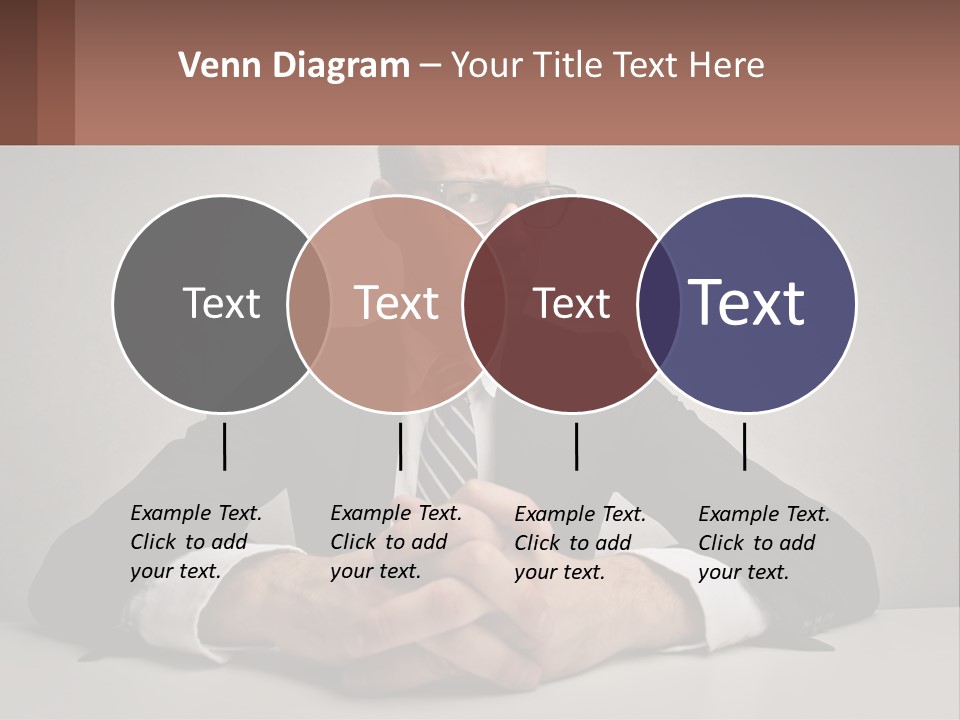 Venn Diagram – Your Title Text Here

Text

Text

Text

Text

Example Text. Click to add your text.

Example Text. Click to add your text.

Example Text. Click to add your text.

Example Text. Click to add your text.